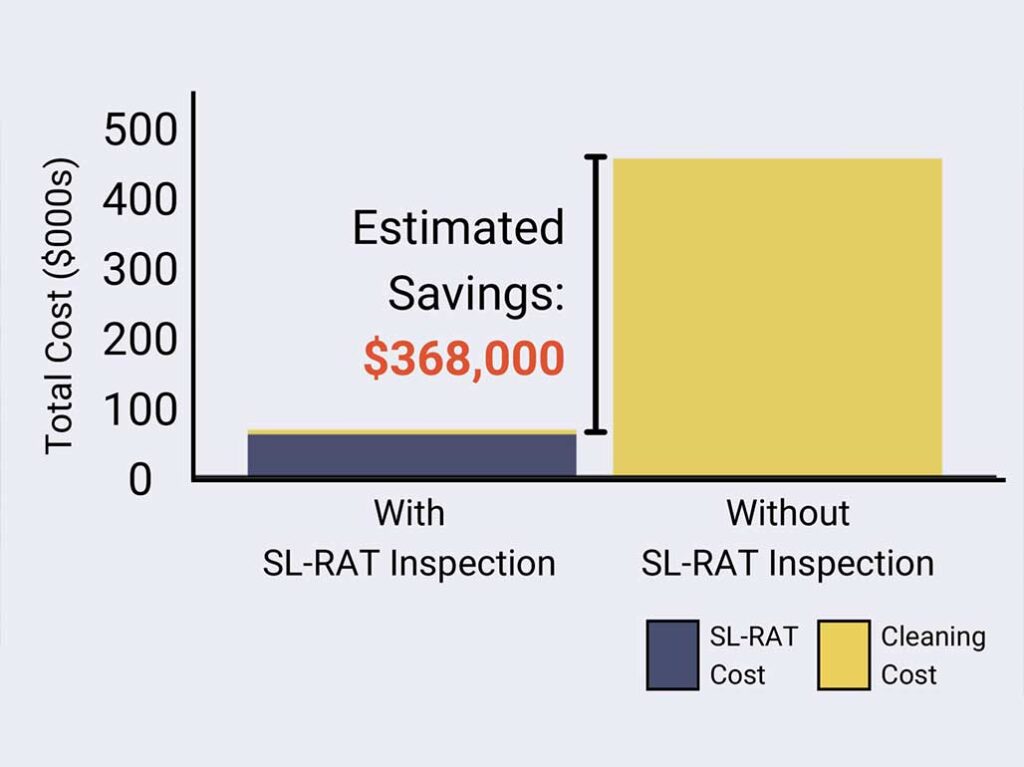 Total Cost ($000s)

500
400
300
200
100
0

Estimated Savings: $368,000

With SL-RAT Inspection

Without SL-RAT Inspection

SL-RAT Cost

Cleaning Cost